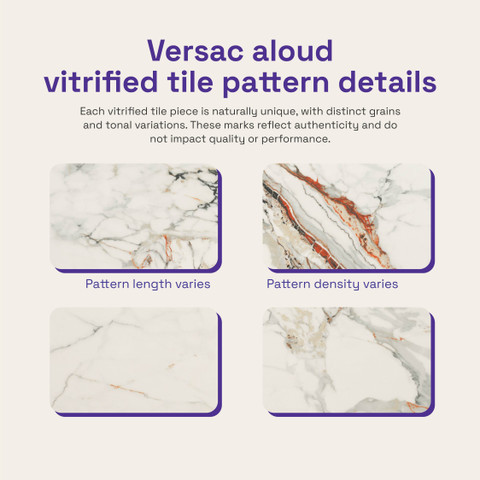 Versac aloud vitrified tile pattern details

Each vitrified tile piece is naturally unique, with distinct grains and tonal variations. These marks reflect authenticity and do not impact quality or performance.

Pattern length varies

Pattern density varies